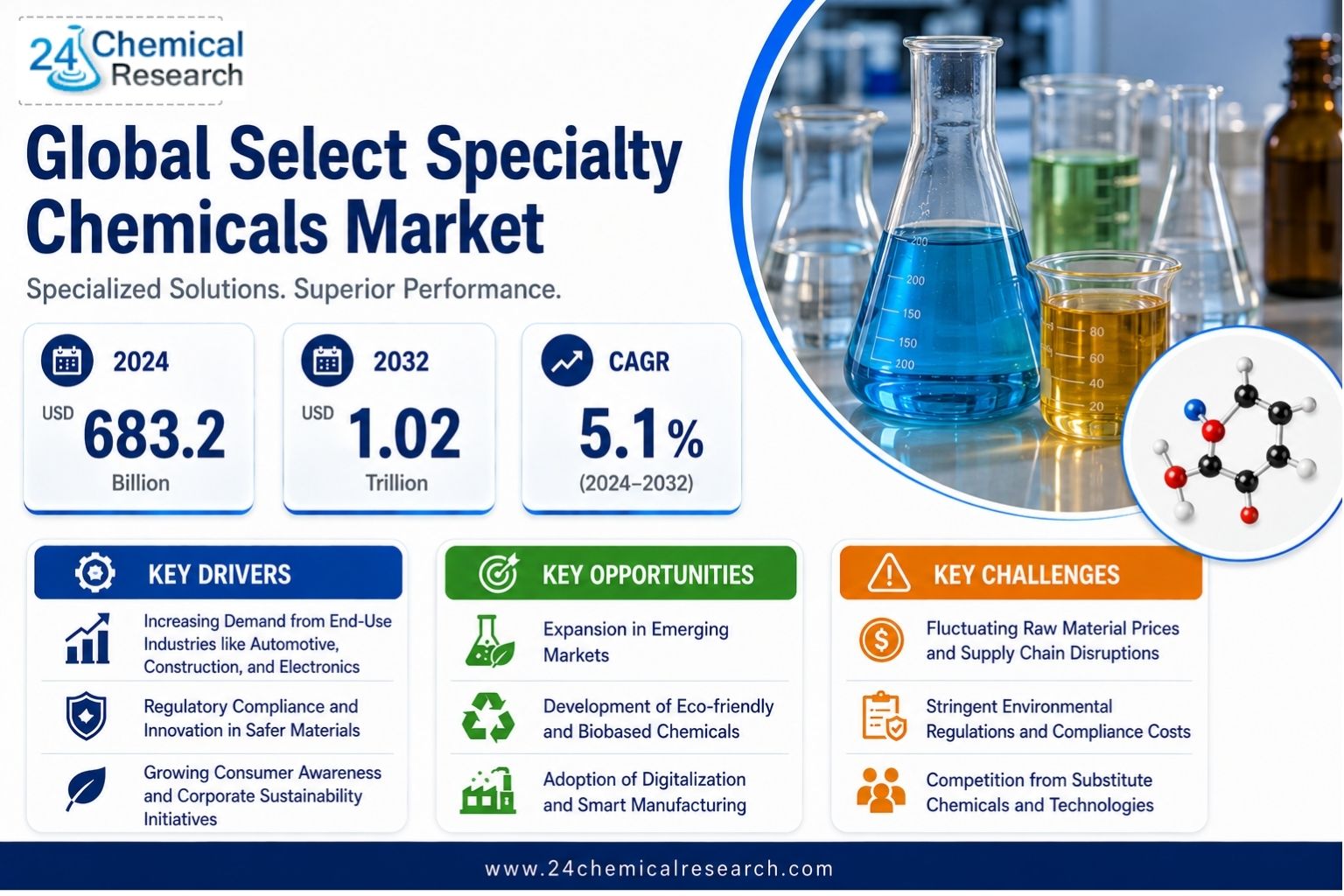 24 Chemical Research

Global Select Specialty Chemicals Market

Specialized Solutions. Superior Performance.

2024
USD 683.2
Billion

2032
USD 1.02
Trillion

CAGR
5.1%
(2024–2032)

200
200
150
150
200

80
60
40
20

KEY DRIVERS

Increasing Demand from End-Use Industries like Automotive, Construction, and Electronics

Regulatory Compliance and Innovation in Safer Materials

Growing Consumer Awareness and Corporate Sustainability Initiatives

KEY OPPORTUNITIES

Expansion in Emerging Markets

Development of Eco-friendly and Biobased Chemicals

Adoption of Digitalization and Smart Manufacturing

KEY CHALLENGES

Fluctuating Raw Material Prices and Supply Chain Disruptions

Stringent Environmental Regulations and Compliance Costs

Competition from Substitute Chemicals and Technologies

www.24chemicalresearch.com